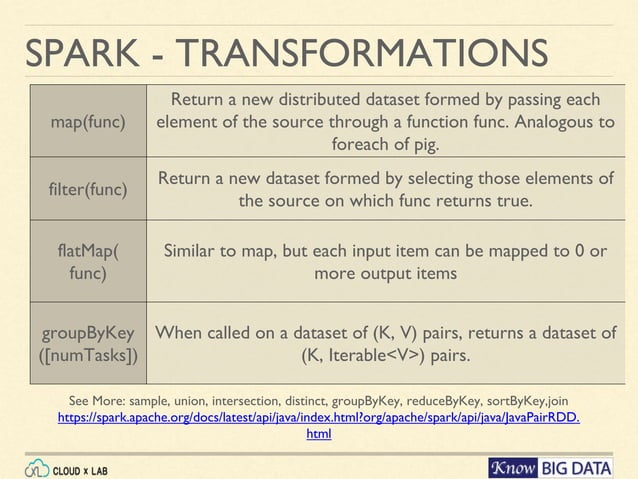 SPARK - TRANSFORMATIONS

| | |
|---|---|
| map(func) | Return a new distributed dataset formed by passing each element of the source through a function func. Analogous to foreach of pig. |
| filter(func) | Return a new dataset formed by selecting those elements of the source on which func returns true. |
| flatMap( func) | Similar to map, but each input item can be mapped to 0 or more output items |
| groupByKey ([numTasks]) | When called on a dataset of (K, V) pairs, returns a dataset of (K, Iterable<V>) pairs. |

See More: sample, union, intersection, distinct, groupByKey, reduceByKey, sortByKey,join
https://spark.apache.org/docs/latest/api/java/index.html?org/apache/spark/api/java/JavaPairRDD.html

CLOUD x LAB

Know BIG DATA